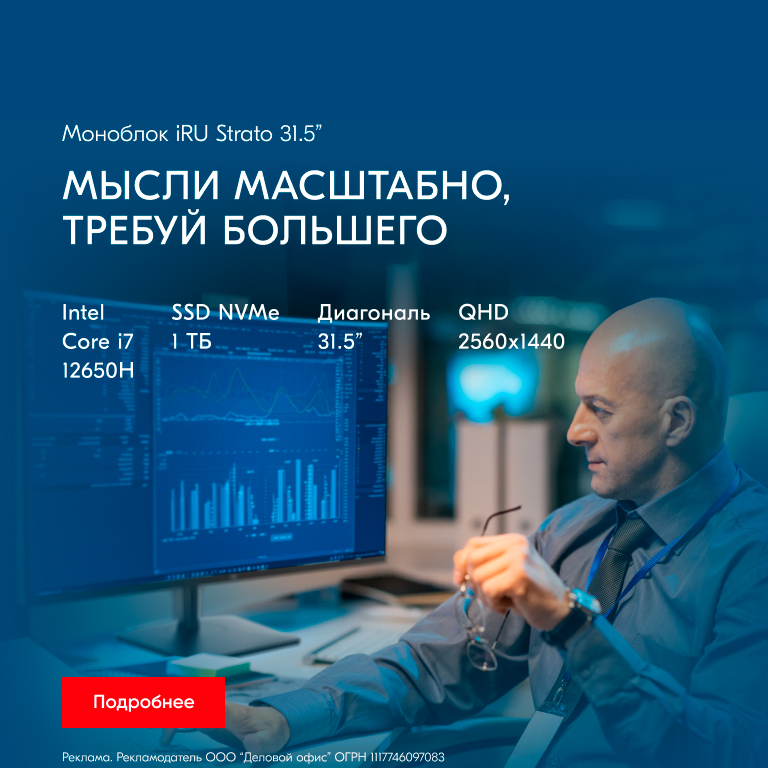 Моноблок iRU Strato 31.5”

МЫСЛИ МАСШТАБНО, ТРЕБУЙ БОЛЬШЕГО

Intel Core i7 12650H

SSD NVMe 1 ТБ

Диагональ 31.5”

QHD 2560x1440

Подробнее

Реклама. Рекламодатель ООО “Деловой офис” ОГРН 1117746097083